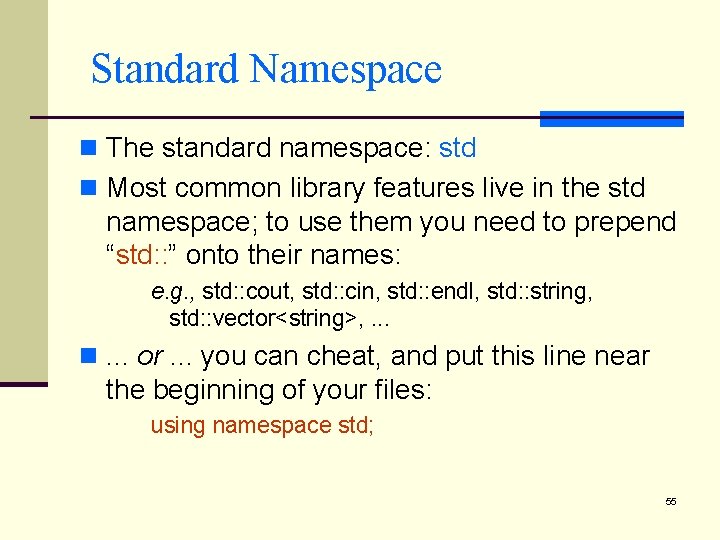 Standard Namespace

The standard namespace: std

Most common library features live in the std namespace; to use them you need to prepend “std::” onto their names:

e.g., std::cout, std::cin, std::endl, std::string, std::vector<string>, ...

... or ... you can cheat, and put this line near the beginning of your files:

using namespace std;

55